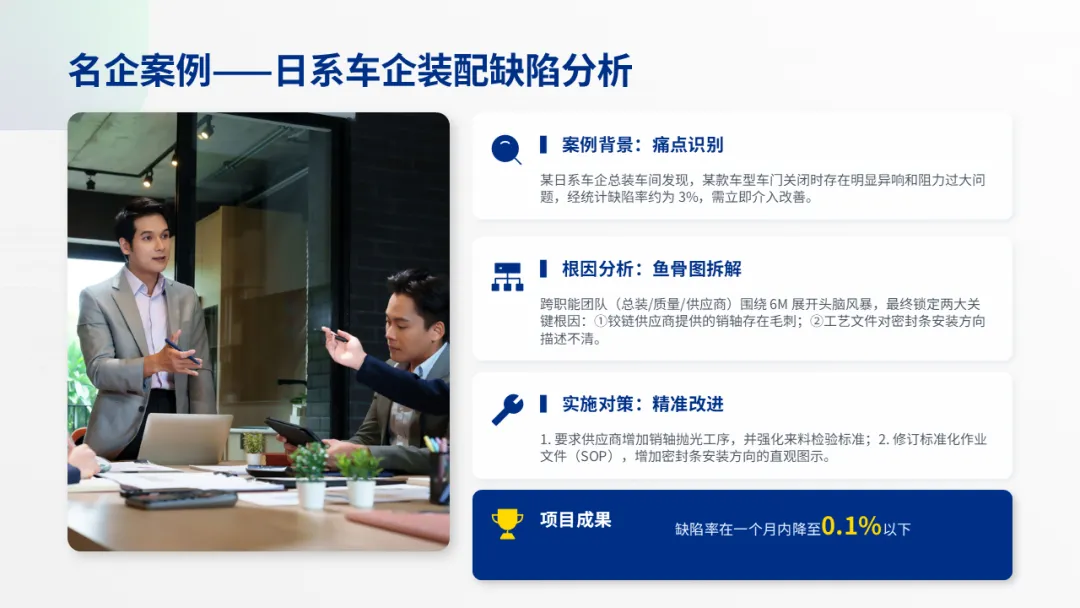 名企案例——日系车企装配缺陷分析

案例背景：痛点识别

某日系车企总装车间发现，某款车型车门关闭时存在明显异响和阻力过大问题，经统计缺陷率约为 3%，需立即介入改善。

根因分析：鱼骨图拆解

跨职能团队（总装/质量/供应商）围绕 6M 展开头脑风暴，最终锁定两大关键根因：①铰链供应商提供的销轴存在毛刺；②工艺文件对密封条安装方向描述不清。

实施对策：精准改进

1. 要求供应商增加销轴抛光工序，并强化来料检验标准；2. 修订标准化作业文件（SOP），增加密封条安装方向的直观图示。

项目成果

缺陷率在一个月内降至0.1%以下